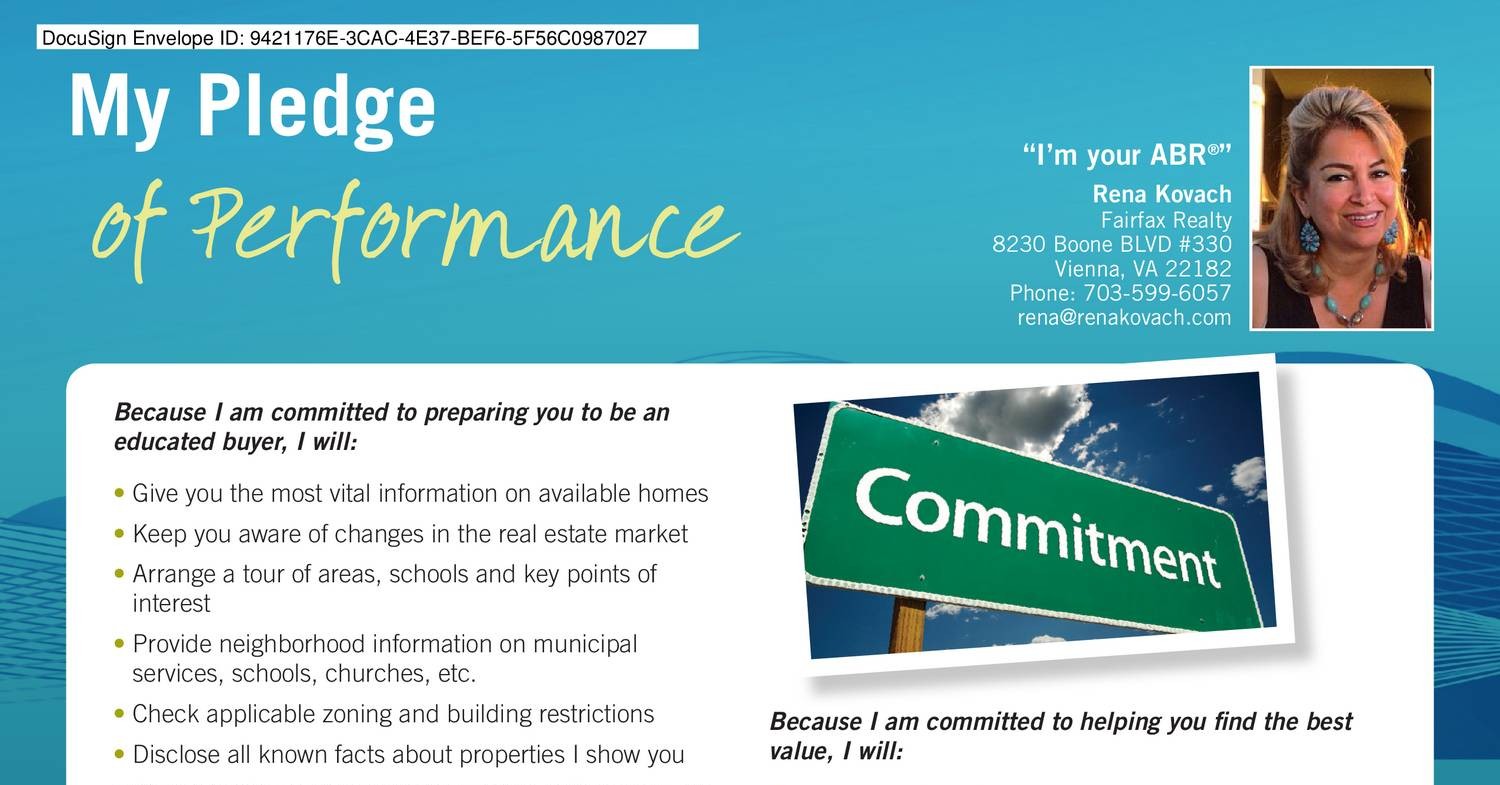 DocuSign Envelope ID: 9421176E-3CAC-4E37-BEF6-5F56C0987027

My Pledge
of Performance

"I'm your ABR®"
Rena Kovach
Fairfax Realty
8230 Boone BLVD #330
Vienna, VA 22182
Phone: 703-599-6057
rena@renakovach.com

Because I am committed to preparing you to be an educated buyer, I will:

• Give you the most vital information on available homes
• Keep you aware of changes in the real estate market
• Arrange a tour of areas, schools and key points of interest
• Provide neighborhood information on municipal services, schools, churches, etc.
• Check applicable zoning and building restrictions
• Disclose all known facts about properties I show you

Commitment

Because I am committed to helping you find the best value, I will: